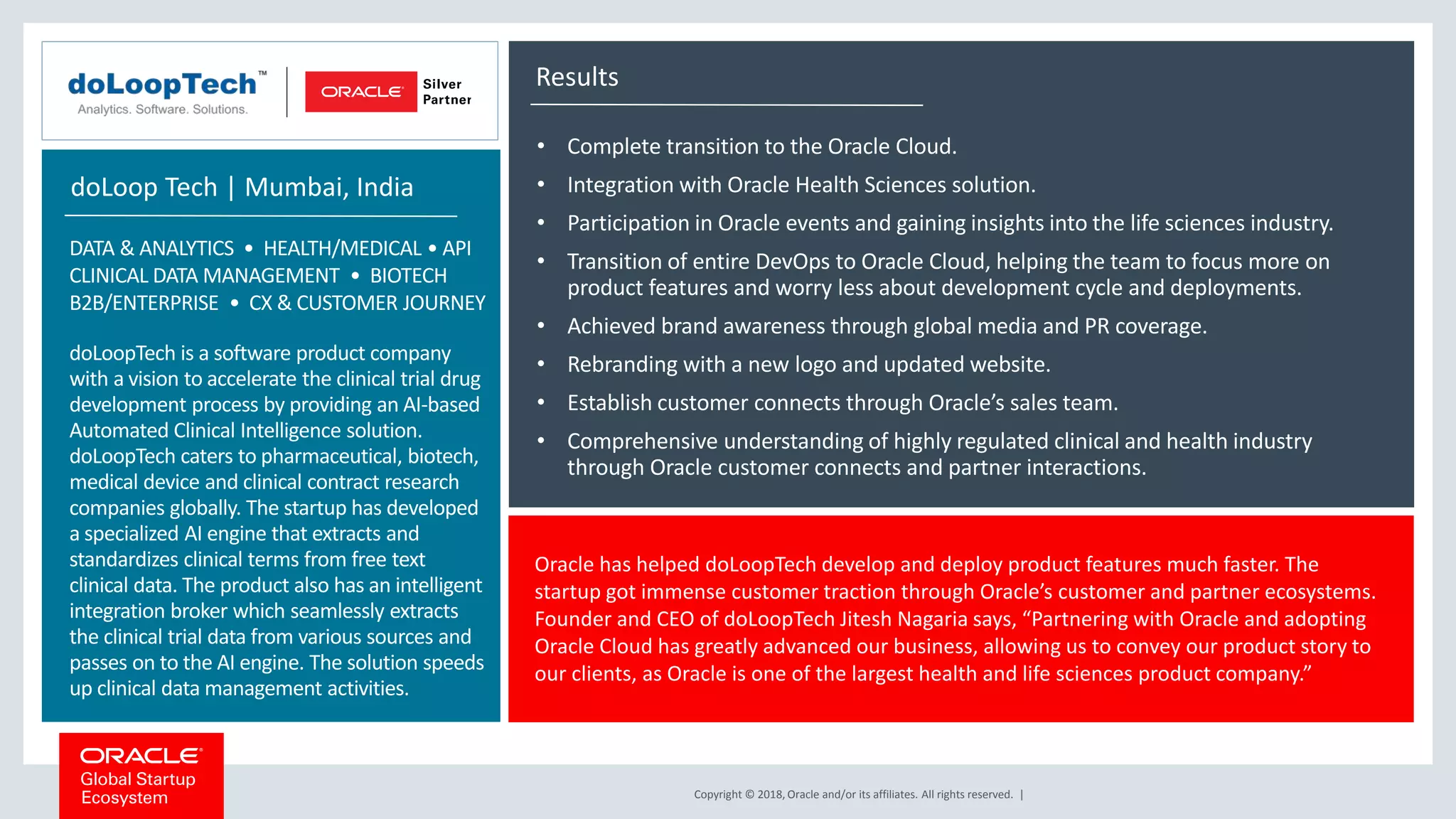 doLoopTech™
Analytics. Software. Solutions.

ORACLE Silver Partner

doLoop Tech | Mumbai, India

DATA & ANALYTICS • HEALTH/MEDICAL • API
CLINICAL DATA MANAGEMENT • BIOTECH
B2B/ENTERPRISE • CX & CUSTOMER JOURNEY

doLoopTech is a software product company with a vision to accelerate the clinical trial drug development process by providing an AI-based Automated Clinical Intelligence solution. doLoopTech caters to pharmaceutical, biotech, medical device and clinical contract research companies globally. The startup has developed a specialized AI engine that extracts and standardizes clinical terms from free text clinical data. The product also has an intelligent integration broker which seamlessly extracts the clinical trial data from various sources and passes on to the AI engine. The solution speeds up clinical data management activities.

Results

• Complete transition to the Oracle Cloud.
• Integration with Oracle Health Sciences solution.
• Participation in Oracle events and gaining insights into the life sciences industry.
• Transition of entire DevOps to Oracle Cloud, helping the team to focus more on product features and worry less about development cycle and deployments.
• Achieved brand awareness through global media and PR coverage.
• Rebranding with a new logo and updated website.
• Establish customer connects through Oracle's sales team.
• Comprehensive understanding of highly regulated clinical and health industry through Oracle customer connects and partner interactions.

Oracle has helped doLoopTech develop and deploy product features much faster. The startup got immense customer traction through Oracle's customer and partner ecosystems. Founder and CEO of doLoopTech Jitesh Nagaria says, "Partnering with Oracle and adopting Oracle Cloud has greatly advanced our business, allowing us to convey our product story to our clients, as Oracle is one of the largest health and life sciences product company."

ORACLE
Global Startup
Ecosystem

Copyright © 2018, Oracle and/or its affiliates. All rights reserved. |